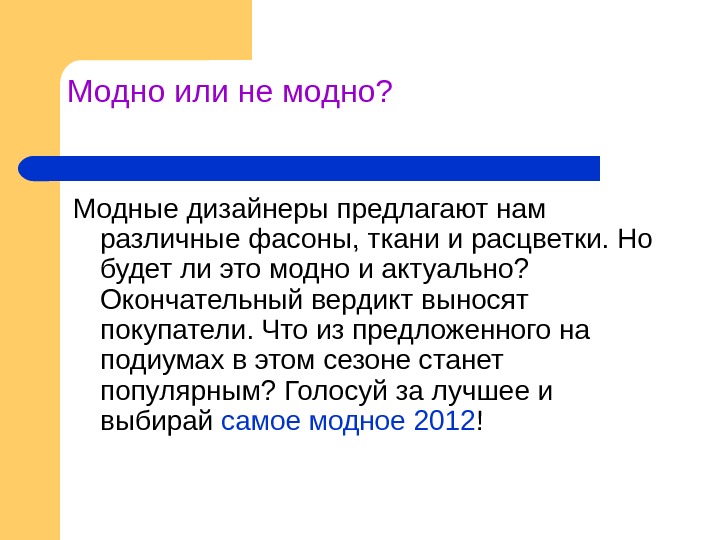 Модно или не модно?

Модные дизайнеры предлагают нам различные фасоны, ткани и расцветки. Но будет ли это модно и актуально? Окончательный вердикт выносят покупатели. Что из предложенного на подиумах в этом сезоне станет популярным? Голосуй за лучшее и выбирай самое модное 2012!